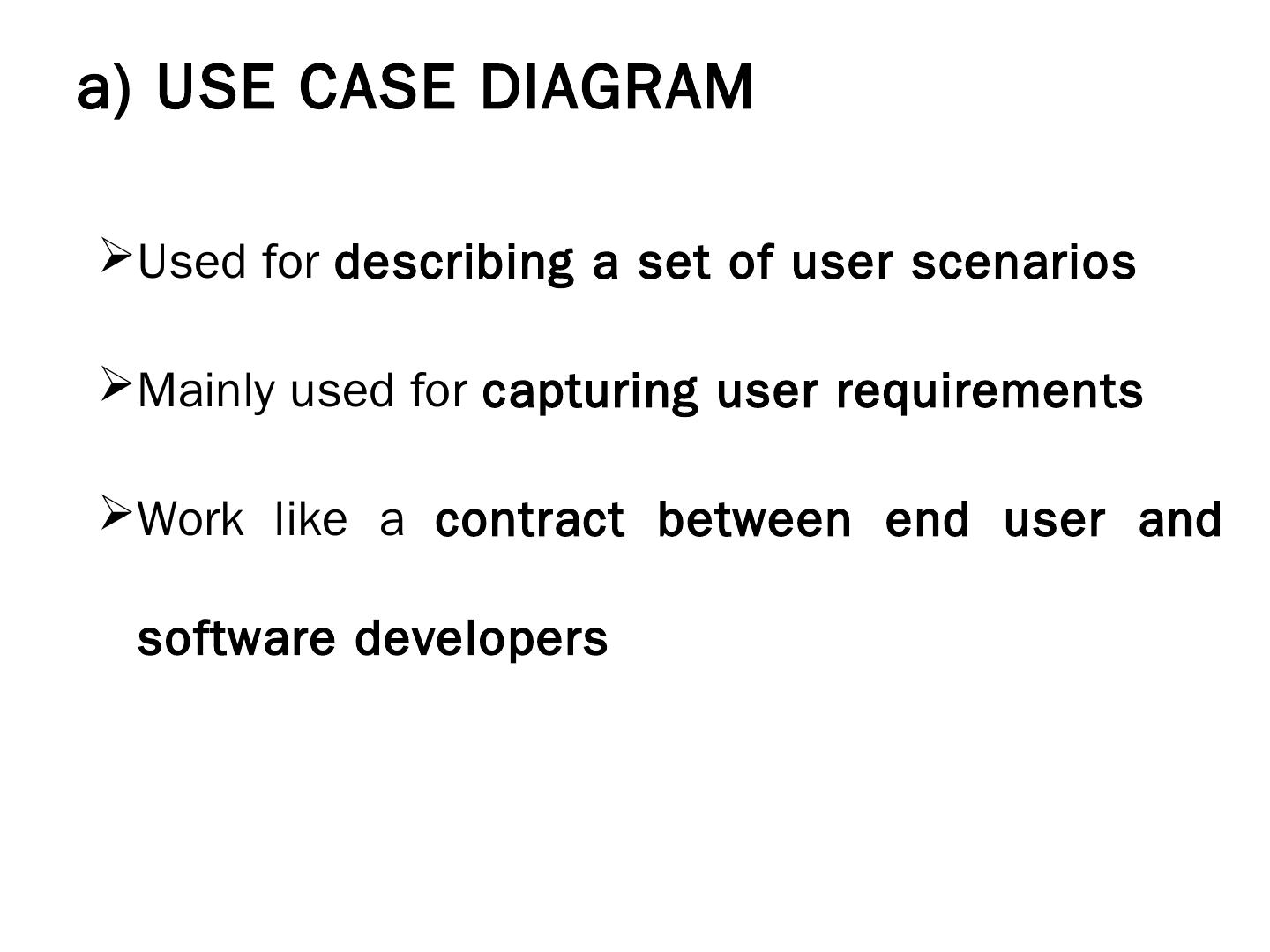 a) USE CASE DIAGRAM

➢Used for describing a set of user scenarios

➢Mainly used for capturing user requirements

➢Work like a contract between end user and software developers